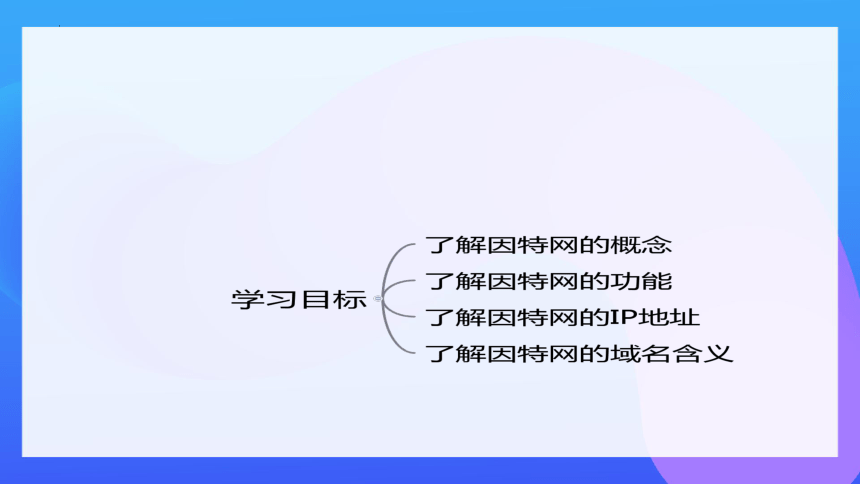 学习目标

了解因特网的概念
了解因特网的功能
了解因特网的IP地址
了解因特网的域名含义